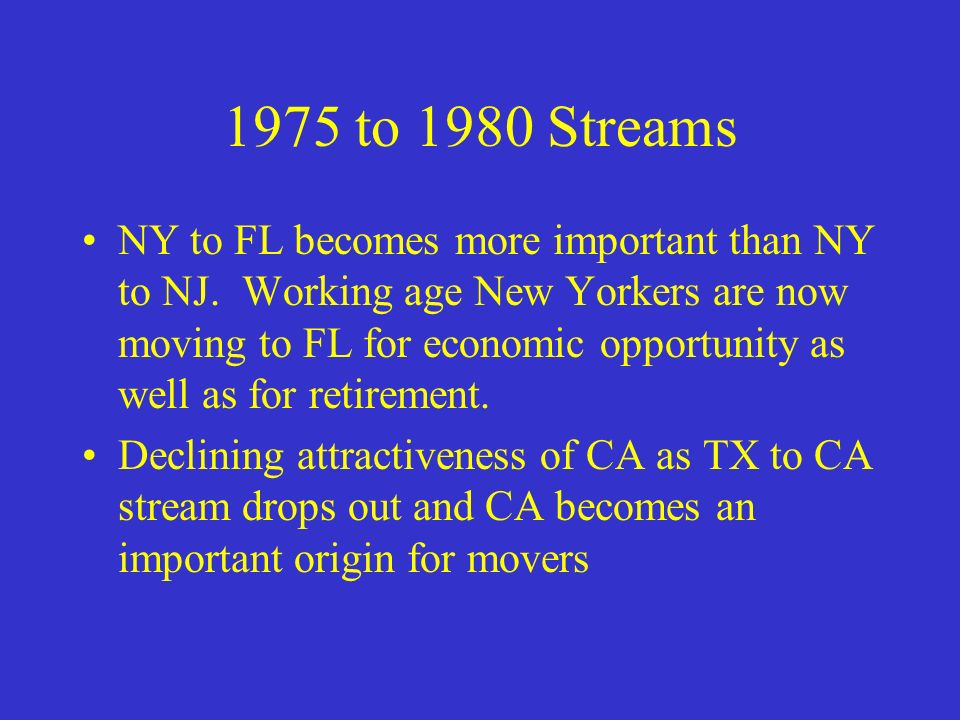 1975 to 1980 Streams

• NY to FL becomes more important than NY to NJ. Working age New Yorkers are now moving to FL for economic opportunity as well as for retirement.

• Declining attractiveness of CA as TX to CA stream drops out and CA becomes an important origin for movers